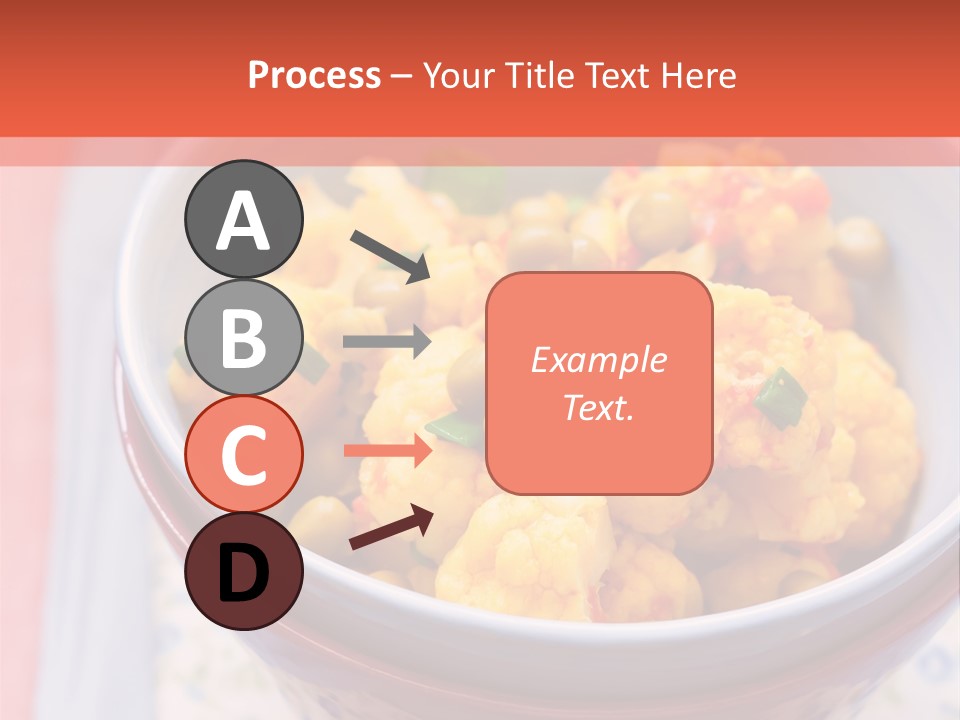 Process – Your Title Text Here

A

B

C

D

Example Text.